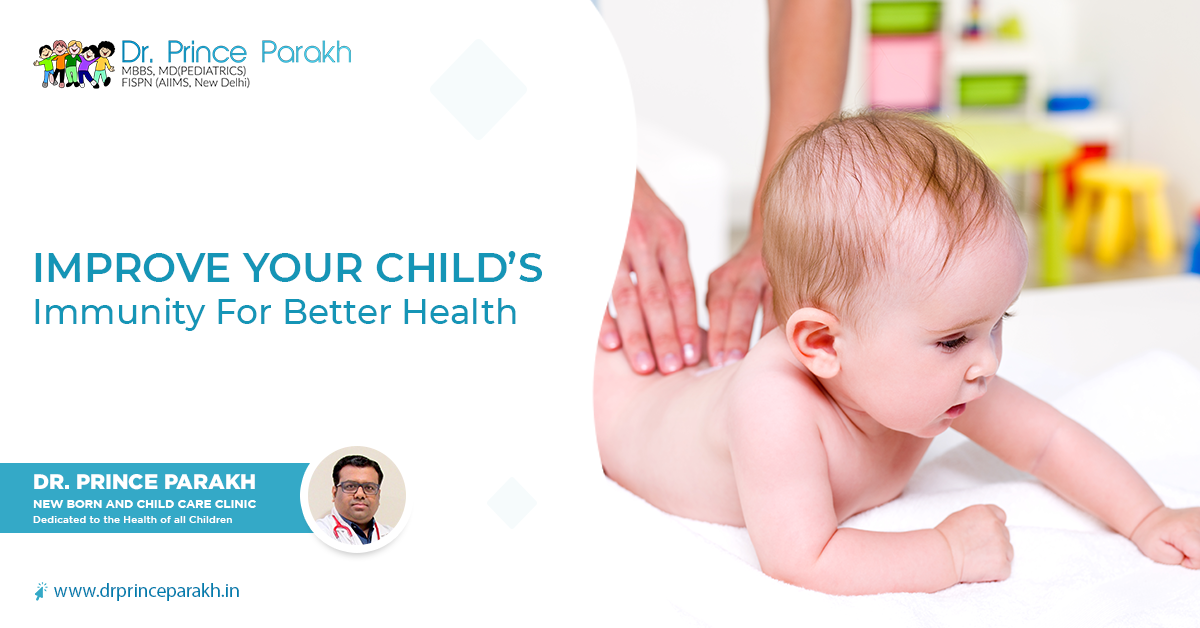 Dr. Prince Parakh
MBBS, MD(PEDIATRICS)
FISPN (AIIMS, New Delhi)

IMPROVE YOUR CHILD'S
Immunity For Better Health

DR. PRINCE PARAKH
NEW BORN AND CHILD CARE CLINIC
Dedicated to the Health of all Children

www.drprinceparakh.in